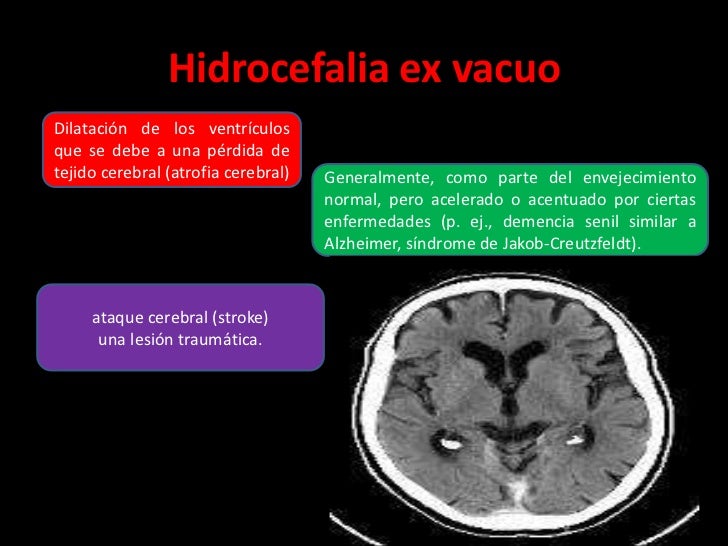 Hidrocefalia ex vacuo

Dilatación de los ventrículos que se debe a una pérdida de tejido cerebral (atrofia cerebral)

Generalmente, como parte del envejecimiento normal, pero acelerado o acentuado por ciertas enfermedades (p. ej., demencia senil similar a Alzheimer, síndrome de Jakob-Creutzfeldt).

ataque cerebral (stroke)
una lesión traumática.